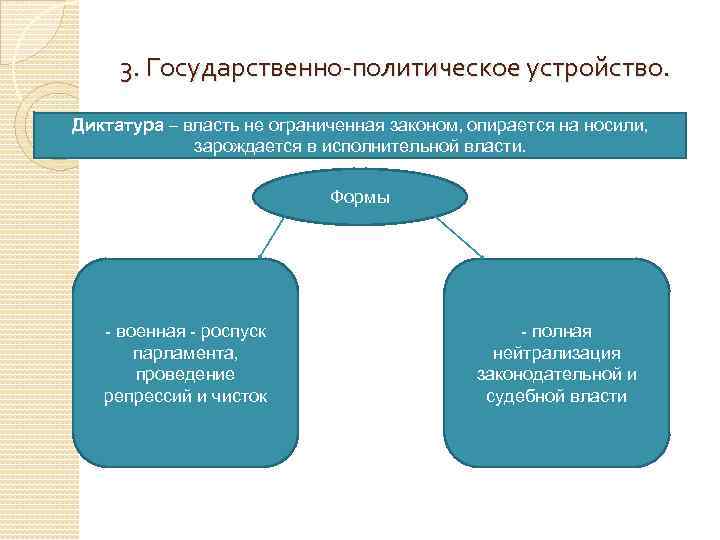 3. Государственно-политическое устройство.

**Диктатура** – власть не ограниченная законом, опирается на носили, зарождается в исполнительной власти.

Формы

- военная - роспуск парламента, проведение репрессий и чисток

- полная нейтрализация законодательной и судебной власти